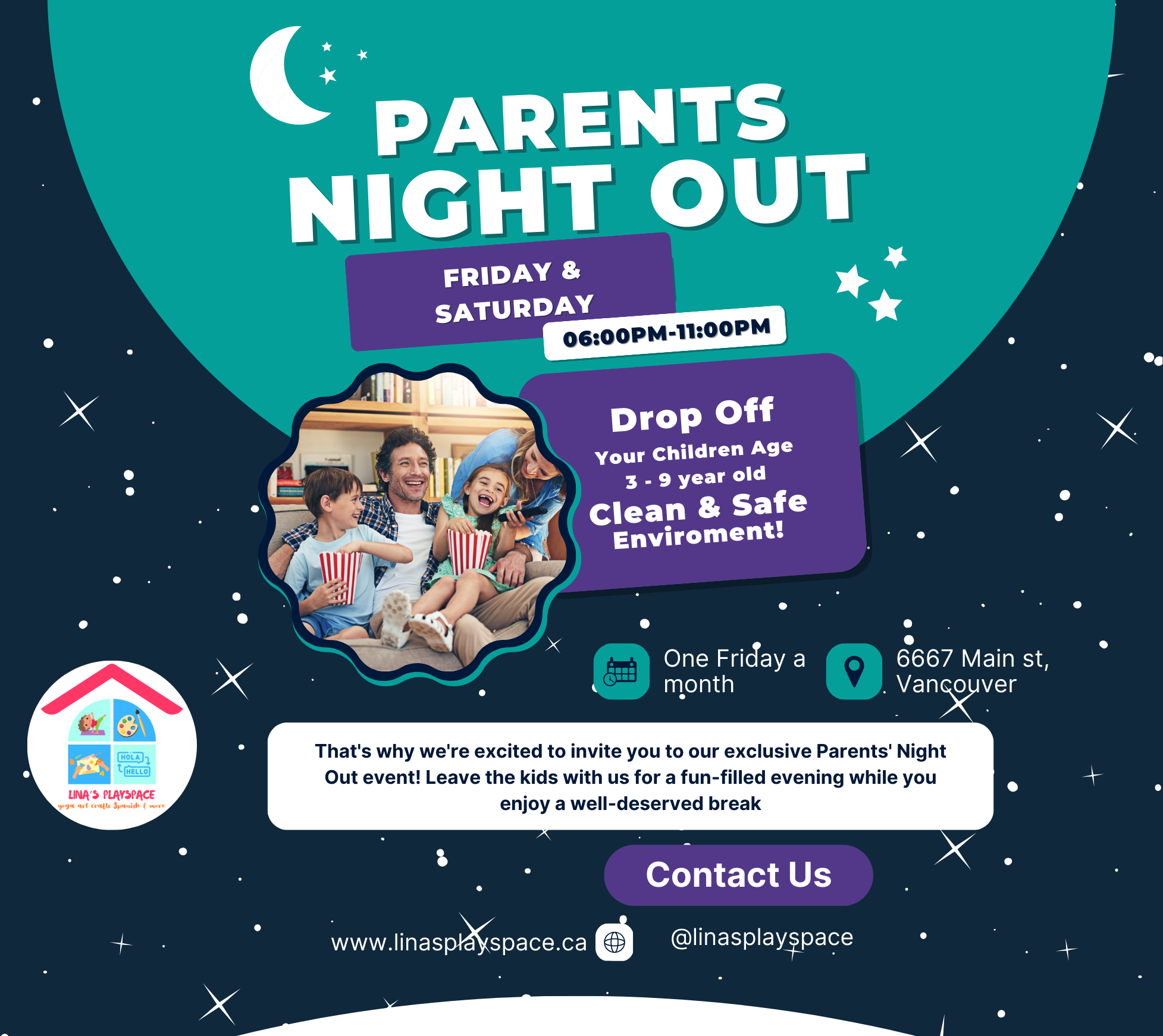 PARENTS NIGHT OUT

FRIDAY & SATURDAY

06:00PM-11:00PM

Drop Off
Your Children Age
3 - 9 year old
Clean & Safe
Enviroment!

One Friday a month

6667 Main st, Vancouver

HOLA
HELLO
LINA'S PLAYSPACE
yoga art crafts Spanish & more

That's why we're excited to invite you to our exclusive Parents' Night Out event! Leave the kids with us for a fun-filled evening while you enjoy a well-deserved break

Contact Us

www.linasplayspace.ca

@linasplayspace